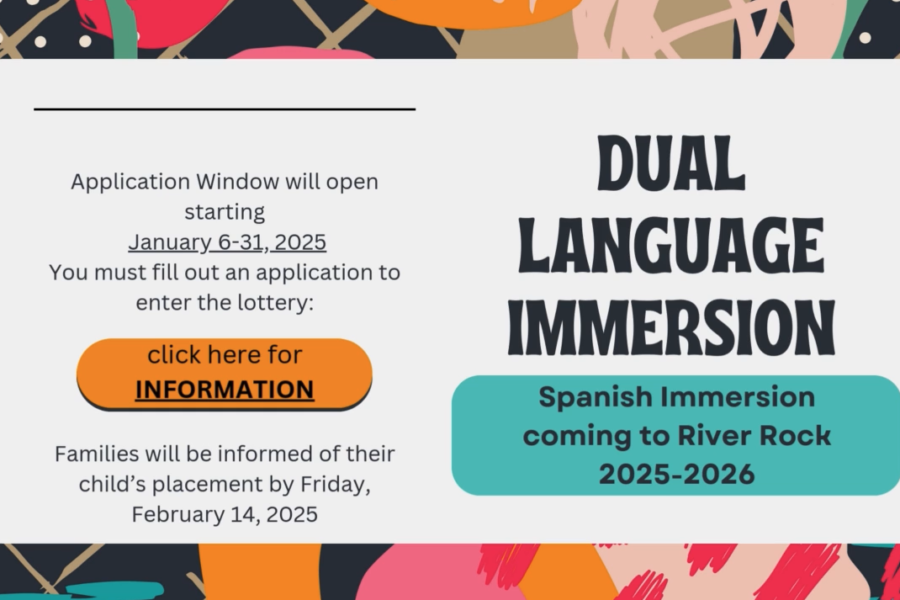 Application Window will open starting
January 6-31, 2025
You must fill out an application to enter the lottery:

click here for
INFORMATION

Families will be informed of their child's placement by Friday, February 14, 2025

DUAL LANGUAGE IMMERSION

Spanish Immersion coming to River Rock 2025-2026